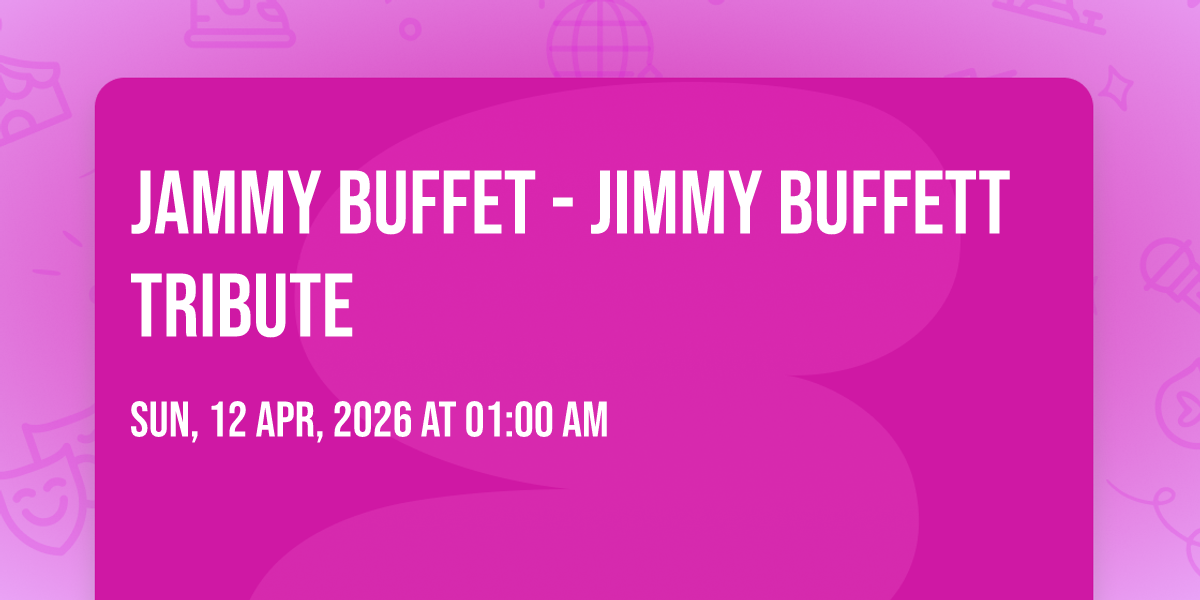 JAMMY BUFFET - JIMMY BUFFETT TRIBUTE

SUN, 12 APR, 2026 AT 01:00 AM